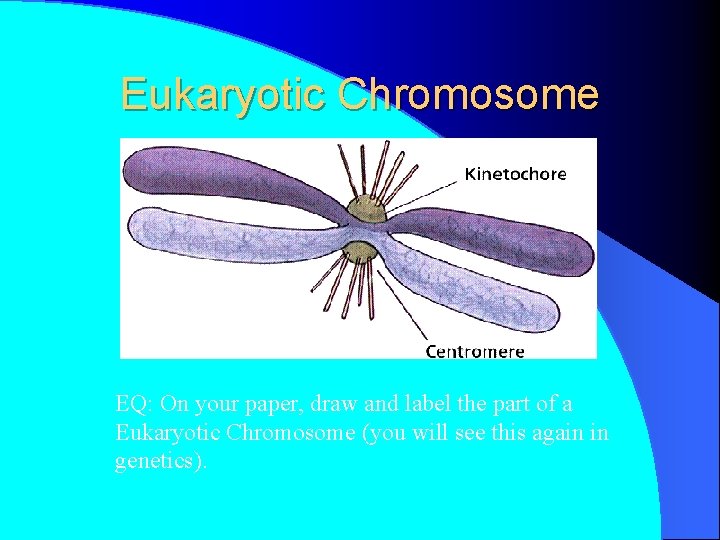 Eukaryotic Chromosome

Kinetochore

Centromere

EQ: On your paper, draw and label the part of a Eukaryotic Chromosome (you will see this again in genetics).